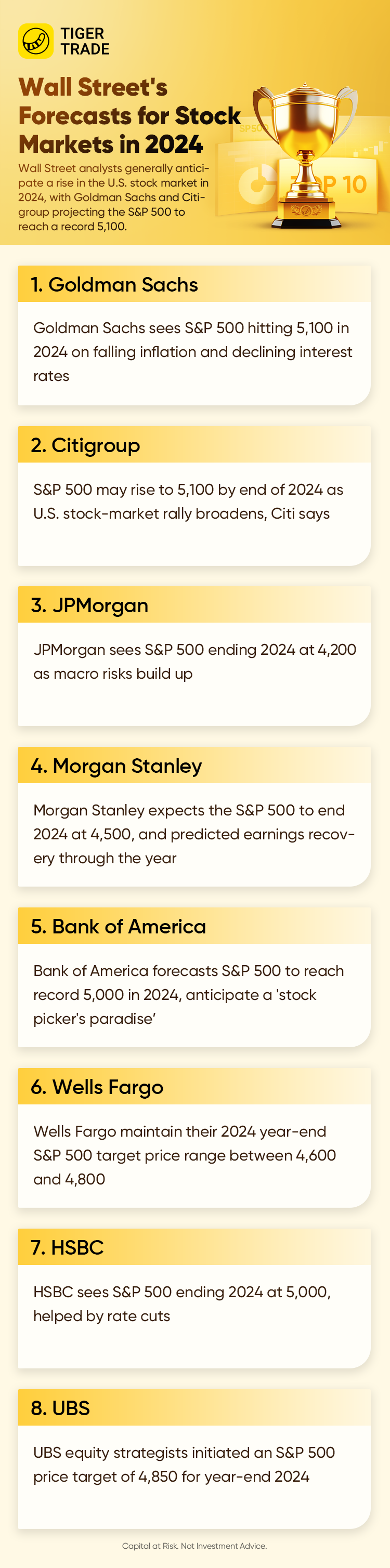 TIGER TRADE

Wall Street's Forecasts for Stock Markets in 2024

Wall Street analysts generally anticipate a rise in the U.S. stock market in 2024, with Goldman Sachs and Citigroup projecting the S&P 500 to reach a record 5,100.

SP500

P 10

1. Goldman Sachs

Goldman Sachs sees S&P 500 hitting 5,100 in 2024 on falling inflation and declining interest rates

2. Citigroup

S&P 500 may rise to 5,100 by end of 2024 as U.S. stock-market rally broadens, Citi says

3. JPMorgan

JPMorgan sees S&P 500 ending 2024 at 4,200 as macro risks build up

4. Morgan Stanley

Morgan Stanley expects the S&P 500 to end 2024 at 4,500, and predicted earnings recovery through the year

5. Bank of America

Bank of America forecasts S&P 500 to reach record 5,000 in 2024, anticipate a 'stock picker's paradise'

6. Wells Fargo

Wells Fargo maintain their 2024 year-end S&P 500 target price range between 4,600 and 4,800

7. HSBC

HSBC sees S&P 500 ending 2024 at 5,000, helped by rate cuts

8. UBS

UBS equity strategists initiated an S&P 500 price target of 4,850 for year-end 2024

Capital at Risk. Not Investment Advice.